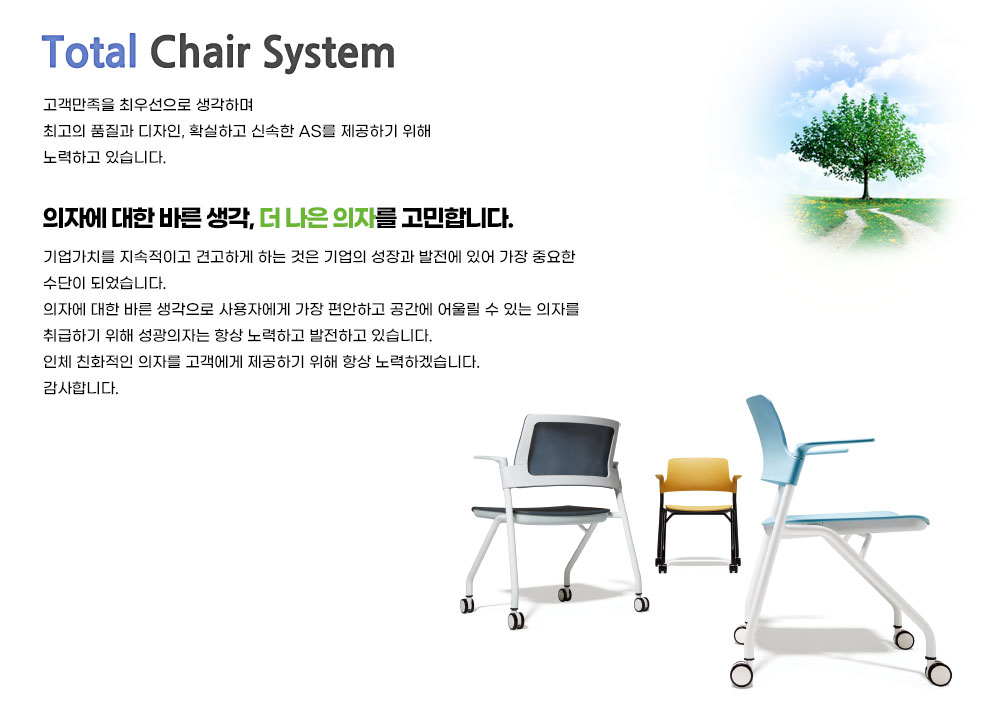 Total Chair System

고객만족을 최우선으로 생각하며
최고의 품질과 디자인, 확실하고 신속한 AS를 제공하기 위해
노력하고 있습니다.

의자에 대한 바른 생각, 더 나은 의자를 고민합니다.

기업가치를 지속적이고 견고하게 하는 것은 기업의 성장과 발전에 있어 가장 중요한 수단이 되었습니다.
의자에 대한 바른 생각으로 사용자에게 가장 편안하고 공간에 어울릴 수 있는 의자를 취급하기 위해 성광의자는 항상 노력하고 발전하고 있습니다.
인체 친화적인 의자를 고객에게 제공하기 위해 항상 노력하겠습니다.
감사합니다.